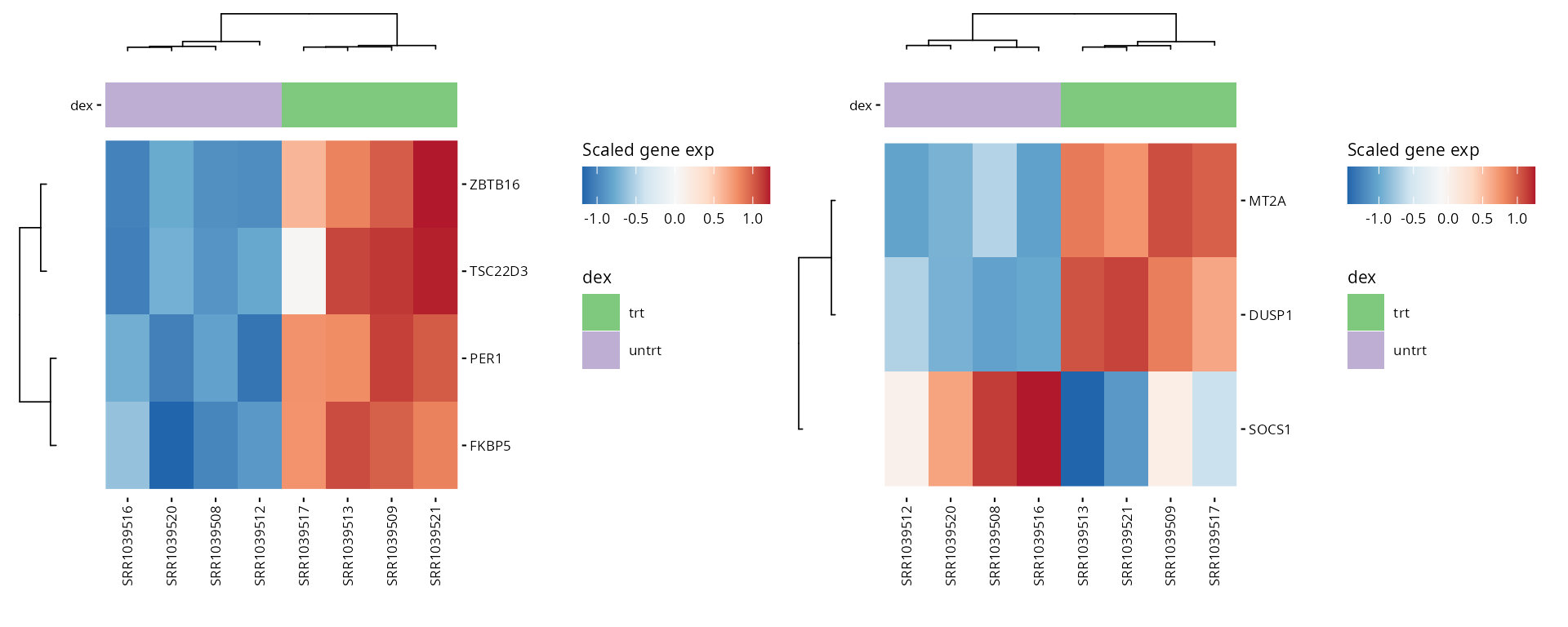 dex

ZBTB16
TSC22D3
PER1
FKBP5

SRR1039516
SRR1039520
SRR1039508
SRR1039512
SRR1039517
SRR1039513
SRR1039509
SRR1039521

Scaled gene exp
-1.0 -0.5 0.0 0.5 1.0

dex
trt
untrt

dex

MT2A
DUSP1
SOCS1

SRR1039512
SRR1039520
SRR1039508
SRR1039516
SRR1039513
SRR1039521
SRR1039509
SRR1039517

Scaled gene exp
-1.0 -0.5 0.0 0.5 1.0

dex
trt
untrt